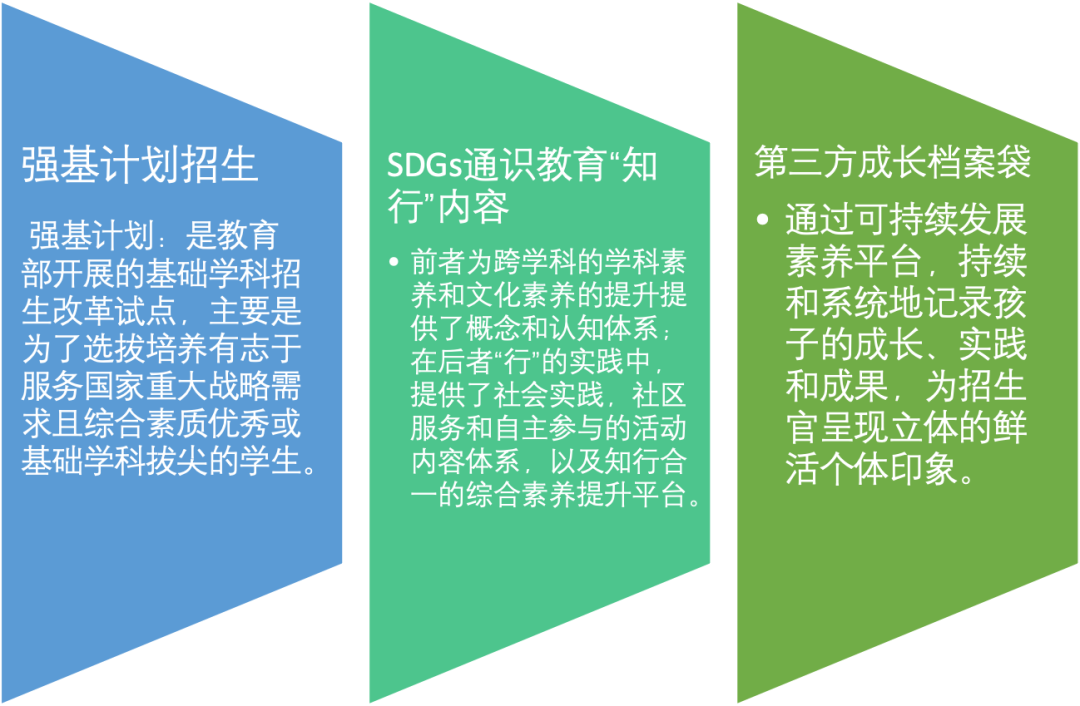 强基计划招生

强基计划：是教育部开展的基础学科招生改革试点，主要是为了选拔培养有志于服务国家重大战略需求且综合素质优秀或基础学科拔尖的学生。

SDGs通识教育“知行”内容

• 前者为跨学科的学科素养和文化素养的提升提供了概念和认知体系；在后者“行”的实践中，提供了社会实践，社区服务和自主参与的活动内容体系，以及知行合一的综合素养提升平台。

第三方成长档案袋

• 通过可持续发展素养平台，持续和系统地记录孩子的成长、实践和成果，为招生官呈现立体的鲜活个体印象。